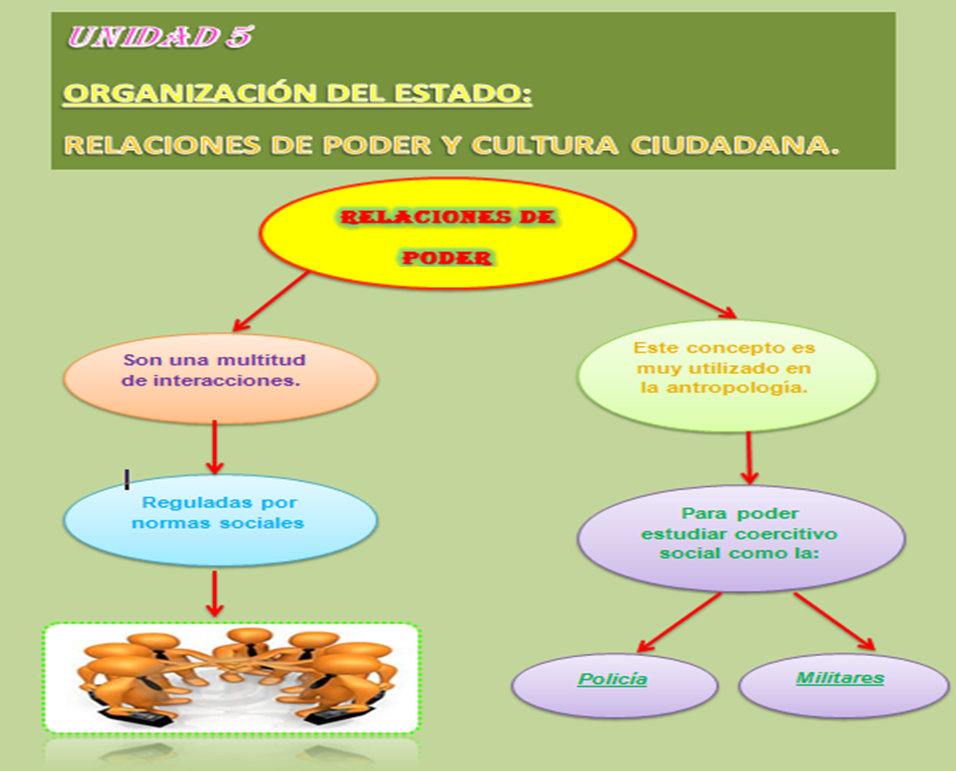 UNIDAD 5

ORGANIZACIÓN DEL ESTADO:

RELACIONES DE PODER Y CULTURA CIUDADANA.

RELACIONES DE PODER

Son una multitud de interacciones.

Reguladas por normas sociales

Este concepto es muy utilizado en la antropología.

Para poder estudiar coercitivo social como la:

Policía

Militares